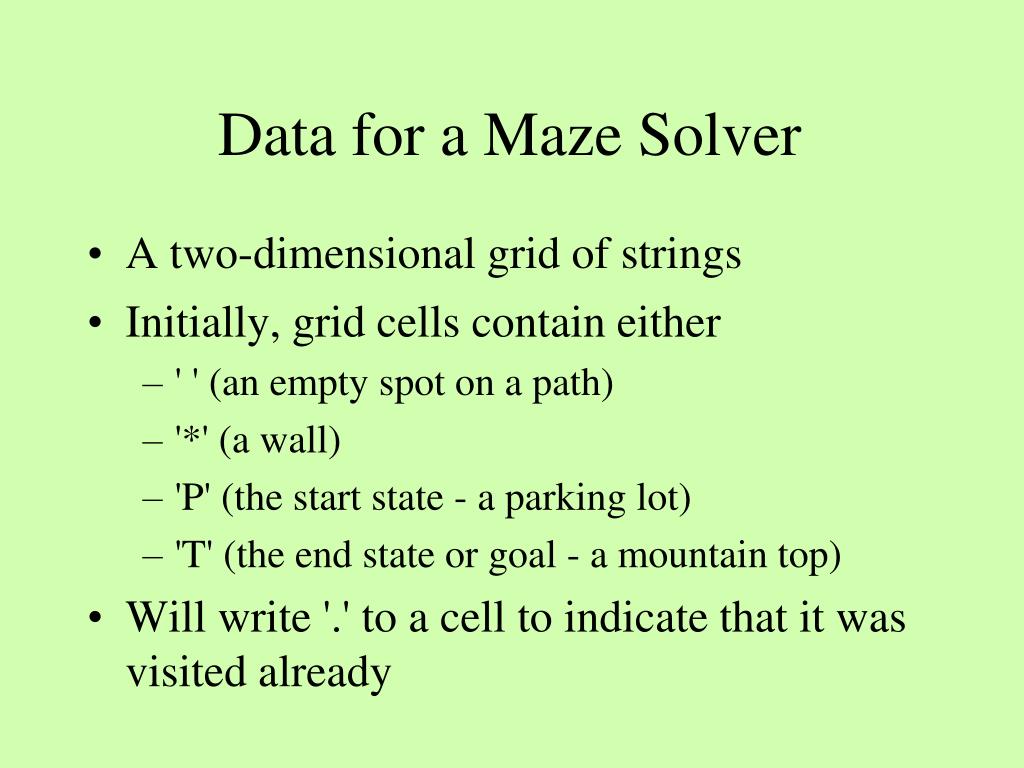 Data for a Maze Solver

• A two-dimensional grid of strings
• Initially, grid cells contain either
 – ' ' (an empty spot on a path)
 – '*' (a wall)
 – 'P' (the start state - a parking lot)
 – 'T' (the end state or goal - a mountain top)
• Will write '.' to a cell to indicate that it was visited already